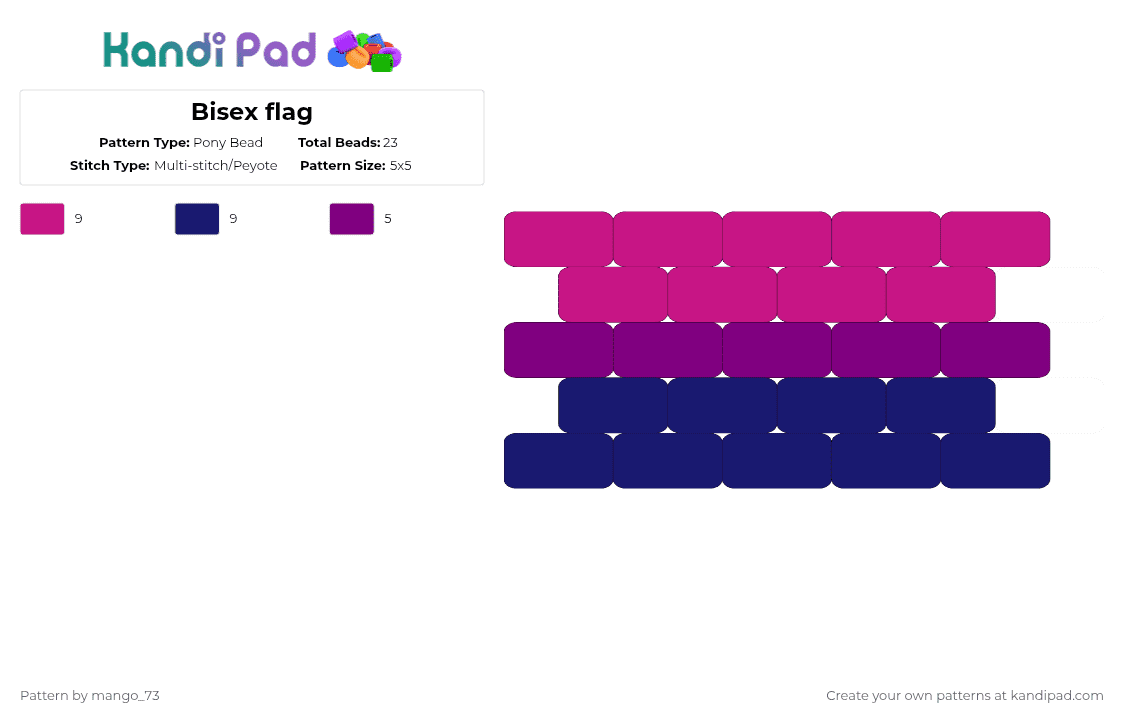 Kandi Pad

Bisex flag

Pattern Type: Pony Bead Total Beads: 23
Stitch Type: Multi-stitch/Peyote Pattern Size: 5x5

9 9 5

Pattern by mango_73

Create your own patterns at kandipad.com